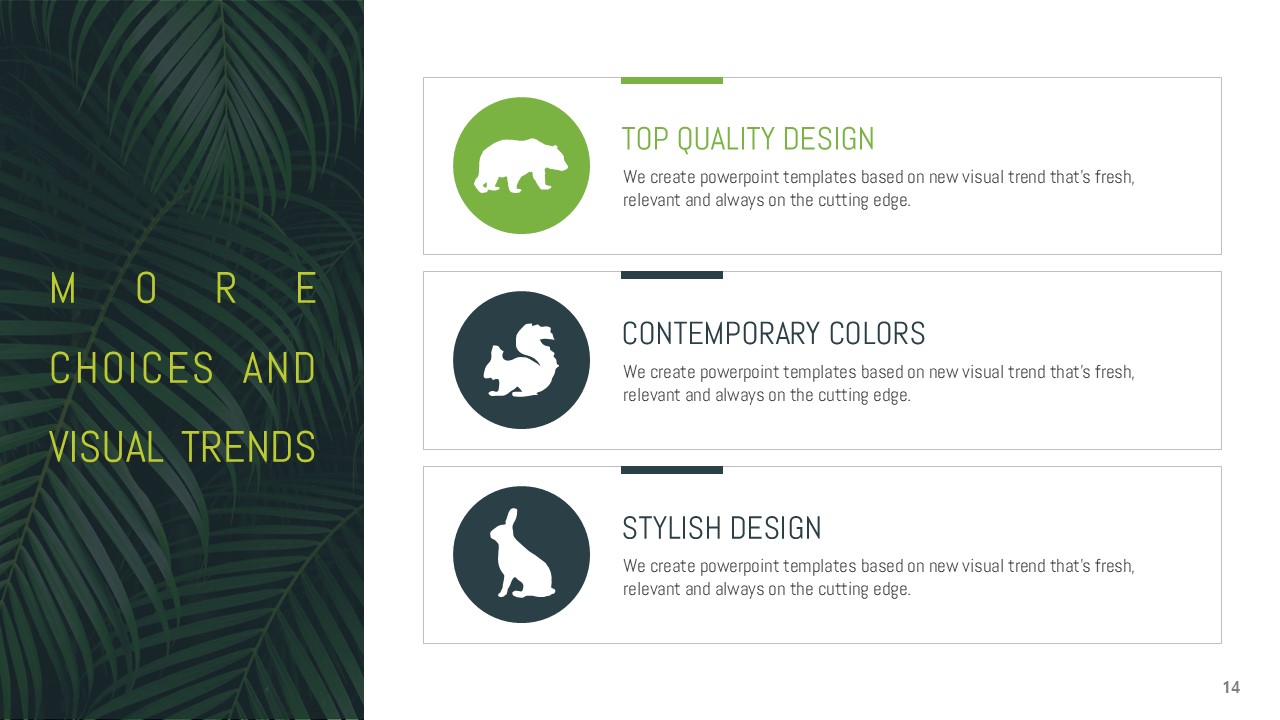 MORE CHOICES AND VISUAL TRENDS

TOP QUALITY DESIGN

We create powerpoint templates based on new visual trend that's fresh, relevant and always on the cutting edge.

CONTEMPORARY COLORS

We create powerpoint templates based on new visual trend that's fresh, relevant and always on the cutting edge.

STYLISH DESIGN

We create powerpoint templates based on new visual trend that's fresh, relevant and always on the cutting edge.

14